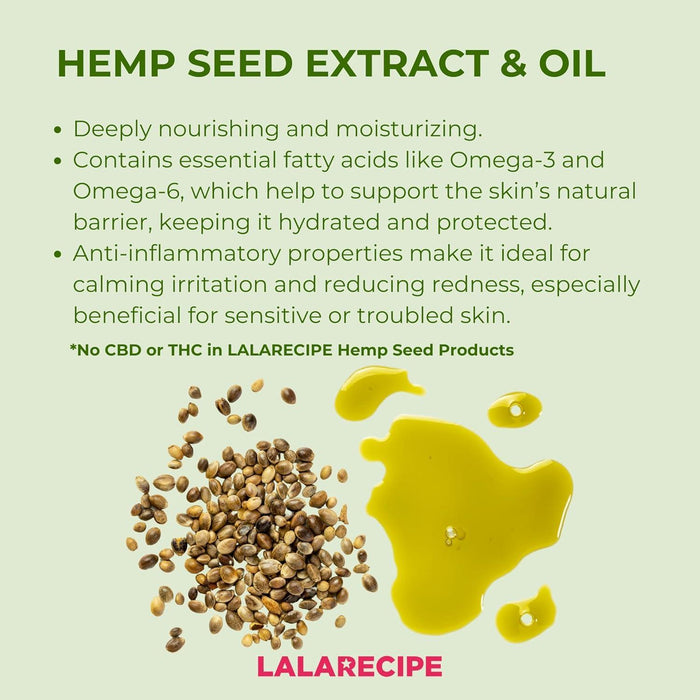 HEMP SEED EXTRACT & OIL

• Deeply nourishing and moisturizing.
• Contains essential fatty acids like Omega-3 and Omega-6, which help to support the skin's natural barrier, keeping it hydrated and protected.
• Anti-inflammatory properties make it ideal for calming irritation and reducing redness, especially beneficial for sensitive or troubled skin.

*No CBD or THC in LALARECIPE Hemp Seed Products

LALARECIPE